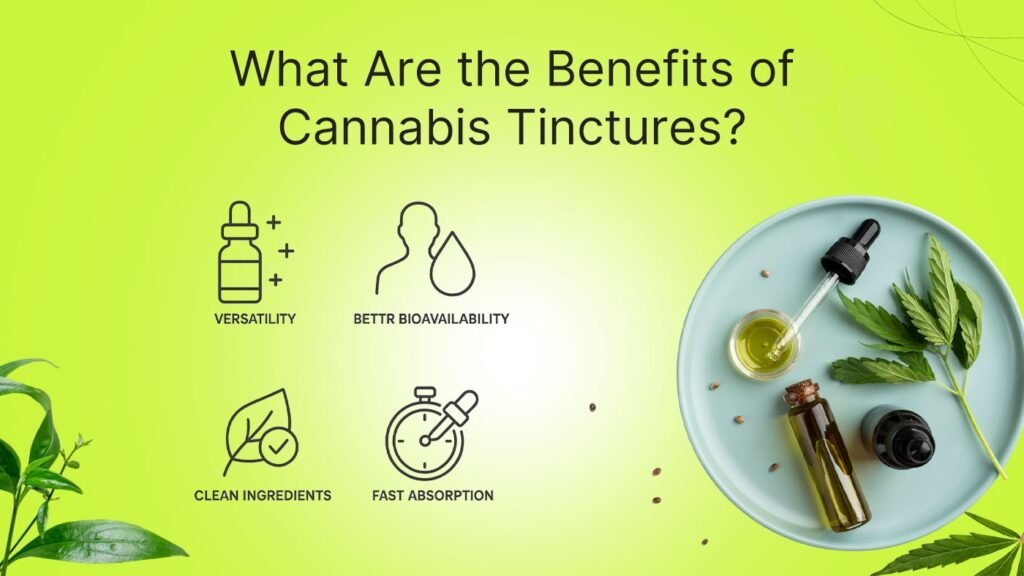 What Are the Benefits of Cannabis Tinctures?

VERSATILITY

BETTR BIOAVAILABILITY

CLEAN INGREDIENTS

FAST ABSORPTION